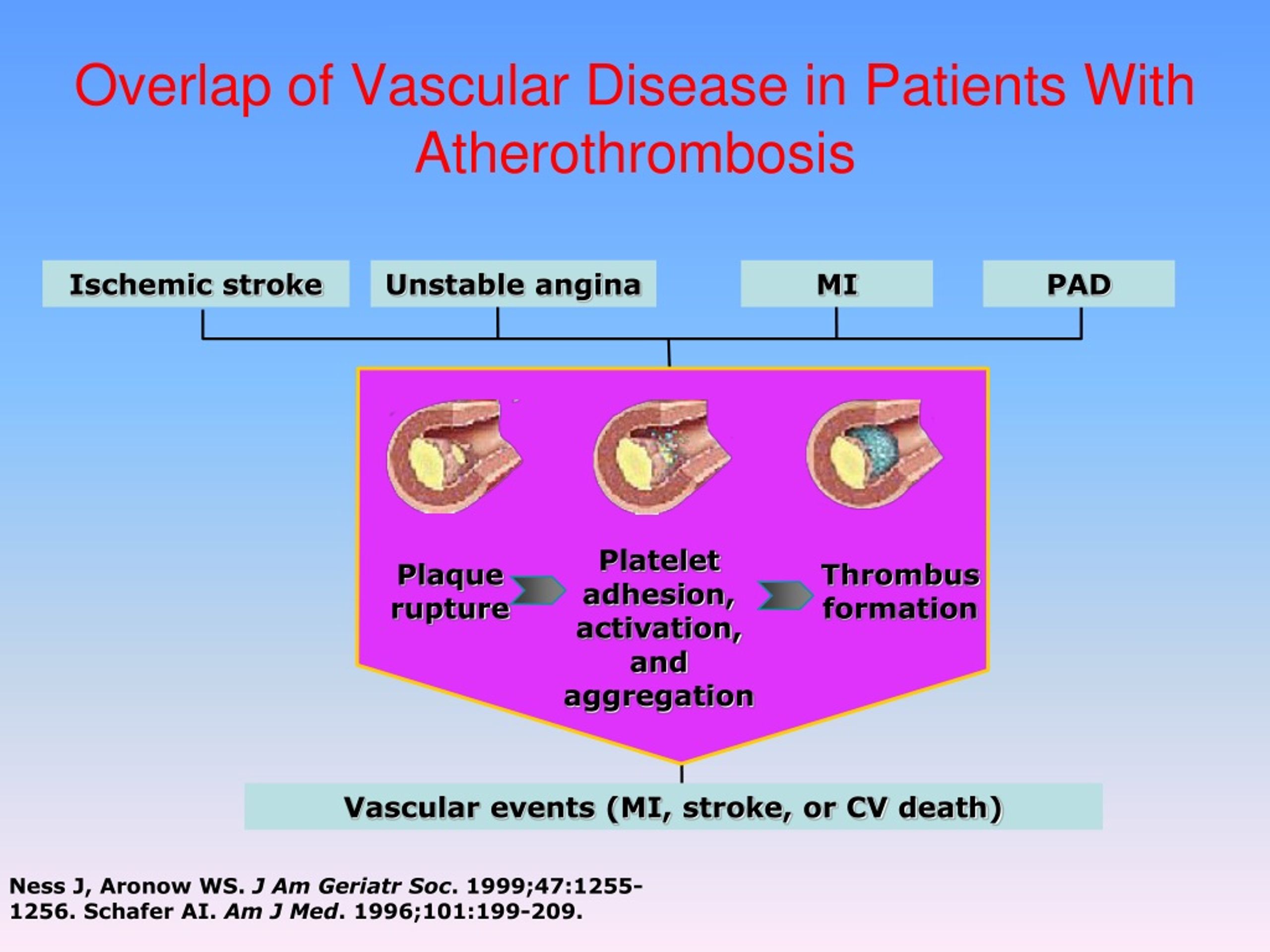 Overlap of Vascular Disease in Patients With Atherothrombosis

Ischemic stroke

Unstable angina

MI

PAD

Plaque rupture

Platelet adhesion, activation, and aggregation

Thrombus formation

Vascular events (MI, stroke, or CV death)

Ness J, Aronow WS. J Am Geriatr Soc. 1999;47:1255-1256. Schafer AI. Am J Med. 1996;101:199-209.